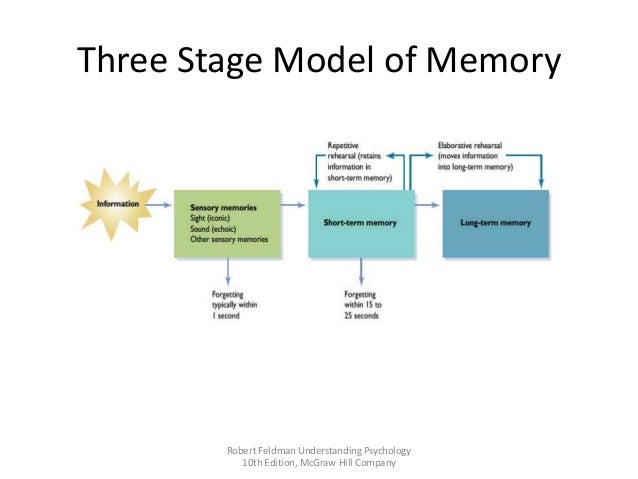 Three Stage Model of Memory

Information

Sensory memories
Sight (iconic)
Sound (echoic)
Other sensory memories

Repetitive rehearsal (retains information in short-term memory)

Short-term memory

Elaborative rehearsal (moves information into long-term memory)

Long-term memory

Forgetting typically within 1 second

Forgetting within 15 to 25 seconds

Robert Feldman Understanding Psychology
10th Edition, McGraw Hill Company